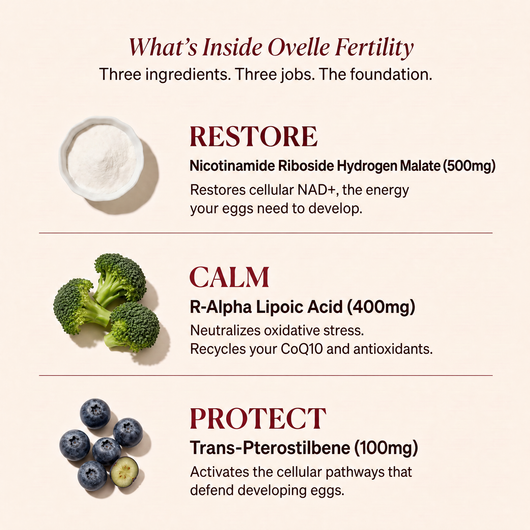 What's Inside Ovelle Fertility
Three ingredients. Three jobs. The foundation.

RESTORE
Nicotinamide Riboside Hydrogen Malate (500mg)
Restores cellular NAD+, the energy your eggs need to develop.

CALM
R-Alpha Lipoic Acid (400mg)
Neutralizes oxidative stress. Recycles your CoQ10 and antioxidants.

PROTECT
Trans-Pterostilbene (100mg)
Activates the cellular pathways that defend developing eggs.